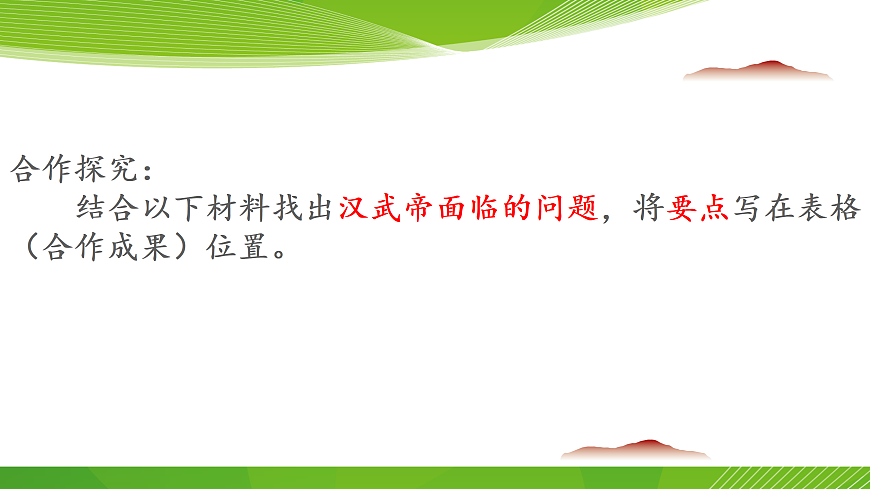 合作探究：

结合以下材料找出汉武帝面临的问题，将要点写在表格（合作成果）位置。